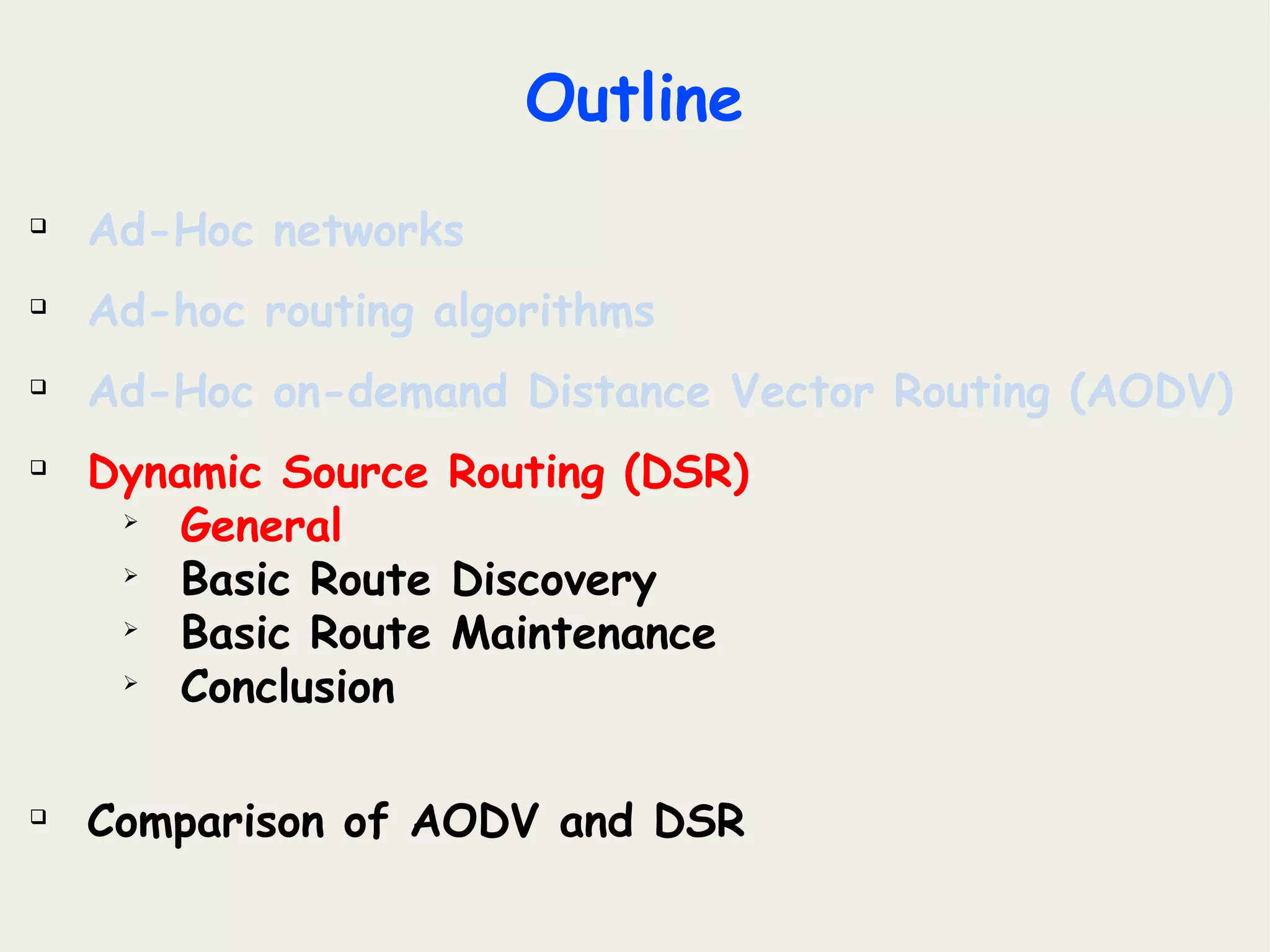 Outline

❑ Ad-Hoc networks

❑ Ad-hoc routing algorithms

❑ Ad-Hoc on-demand Distance Vector Routing (AODV)

❑ Dynamic Source Routing (DSR)
➢ General
➢ Basic Route Discovery
➢ Basic Route Maintenance
➢ Conclusion

❑ Comparison of AODV and DSR